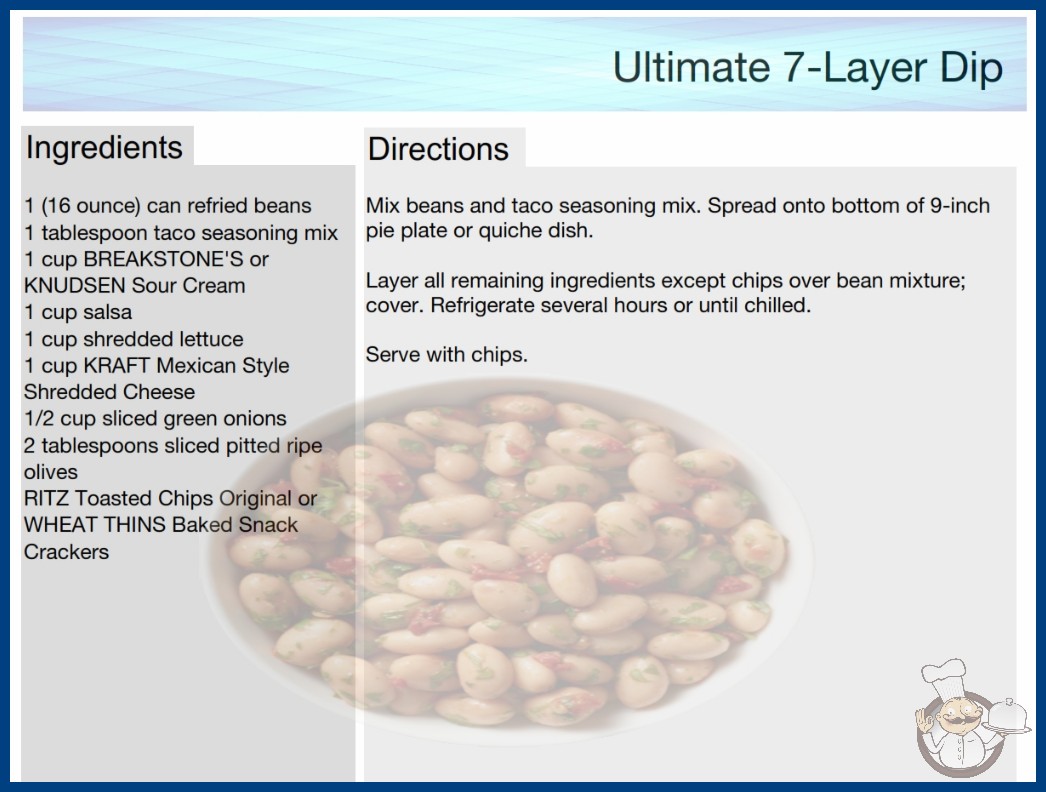 Ultimate 7-Layer Dip

Ingredients

1 (16 ounce) can refried beans
1 tablespoon taco seasoning mix
1 cup BREAKSTONE'S or KNUDSEN Sour Cream
1 cup salsa
1 cup shredded lettuce
1 cup KRAFT Mexican Style Shredded Cheese
1/2 cup sliced green onions
2 tablespoons sliced pitted ripe olives
RITZ Toasted Chips Original or WHEAT THINS Baked Snack Crackers

Directions

Mix beans and taco seasoning mix. Spread onto bottom of 9-inch pie plate or quiche dish.

Layer all remaining ingredients except chips over bean mixture; cover. Refrigerate several hours or until chilled.

Serve with chips.